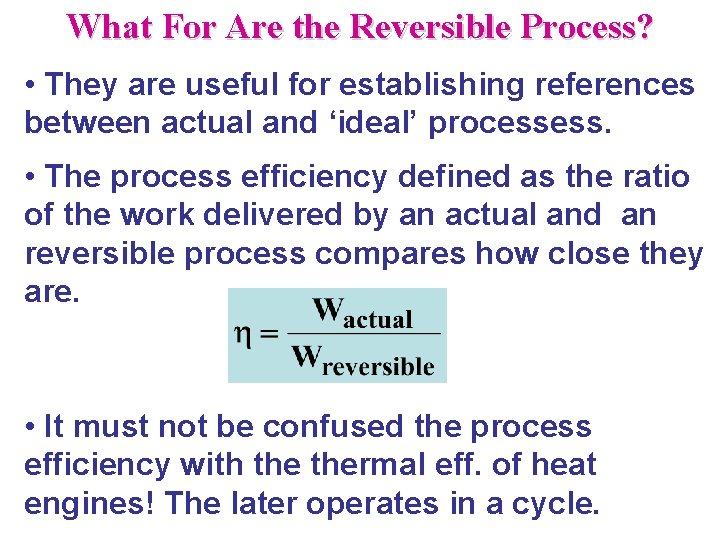 What For Are the Reversible Process?

• They are useful for establishing references between actual and ‘ideal’ processess.

• The process efficiency defined as the ratio of the work delivered by an actual and an reversible process compares how close they are.

$\eta = \frac{W_{actual}}{W_{reversible}}$

• It must not be confused the process efficiency with the thermal eff. of heat engines! The later operates in a cycle.